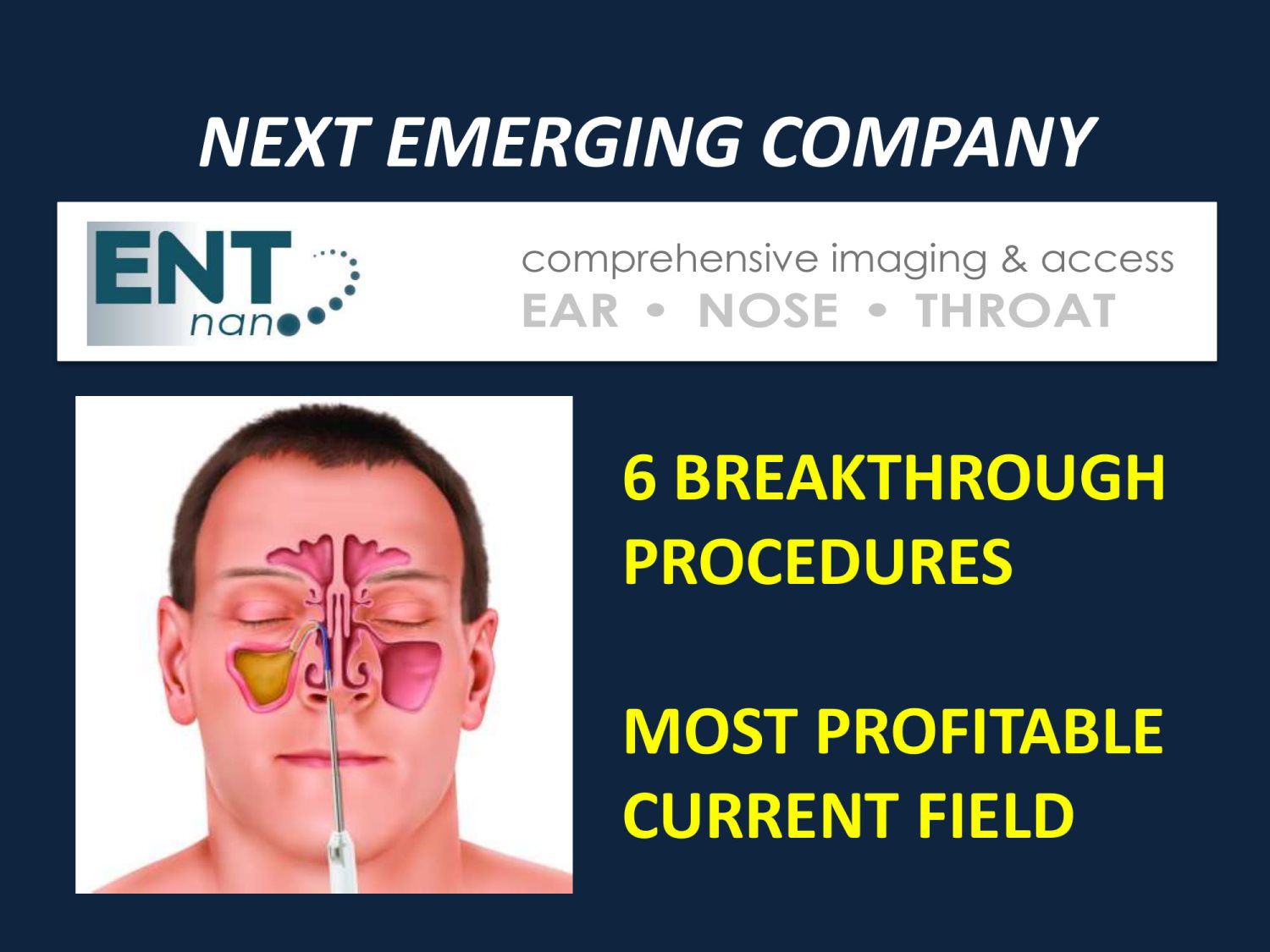 NEXT EMERGING COMPANY

ENT nano

comprehensive imaging & access
EAR • NOSE • THROAT

6 BREAKTHROUGH PROCEDURES

MOST PROFITABLE CURRENT FIELD